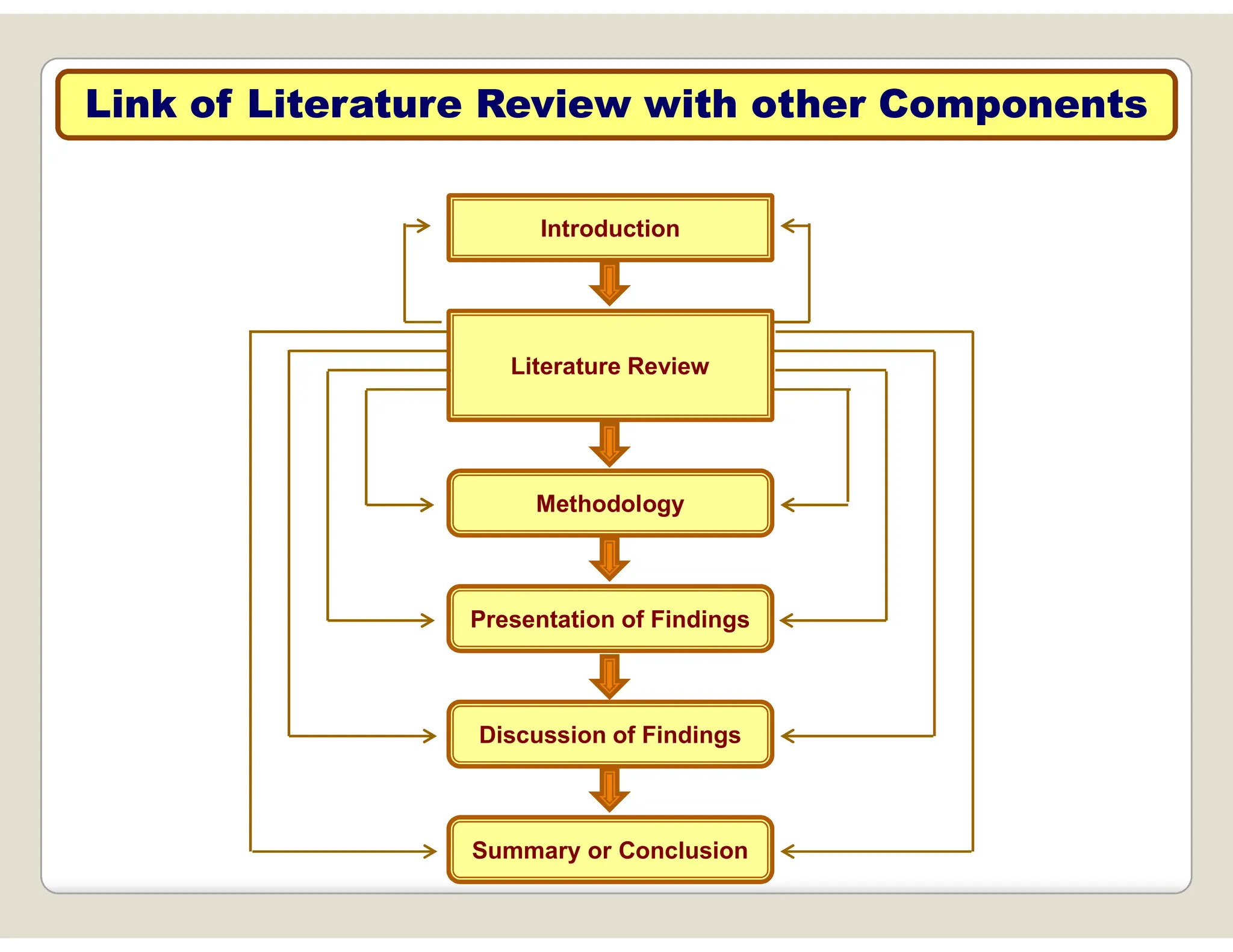 Link of Literature Review with other Components

Introduction

Literature Review

Methodology

Presentation of Findings

Discussion of Findings

Summary or Conclusion